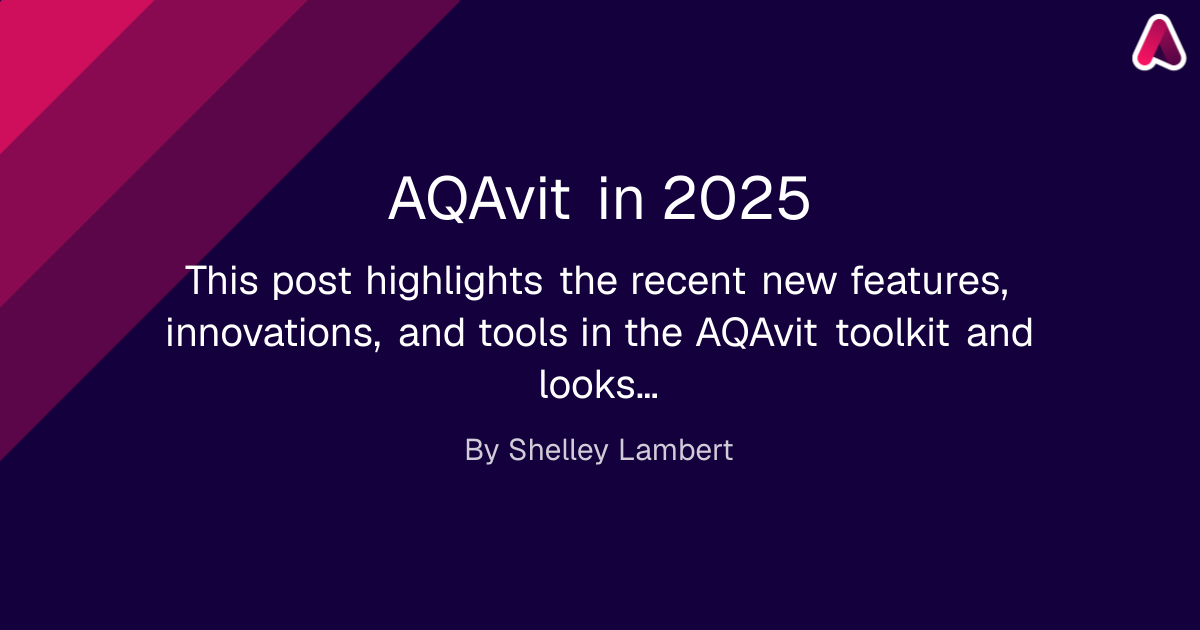 AQAvit in 2025

This post highlights the recent new features, innovations, and tools in the AQAvit toolkit and looks...

By Shelley Lambert